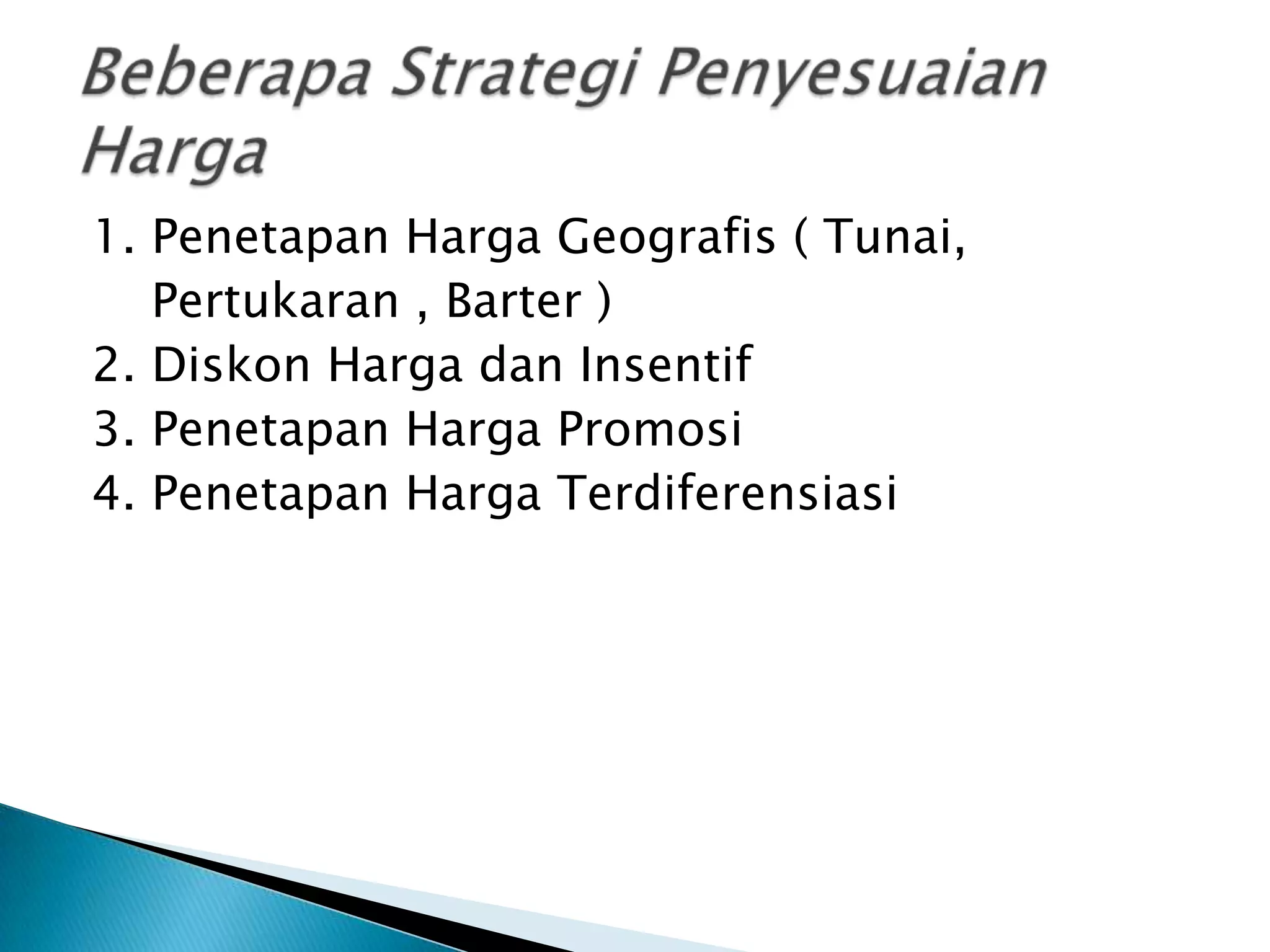 Beberapa Strategi Penyesuaian Harga

1. Penetapan Harga Geografis ( Tunai, Pertukaran , Barter )
2. Diskon Harga dan Insentif
3. Penetapan Harga Promosi
4. Penetapan Harga Terdiferensiasi